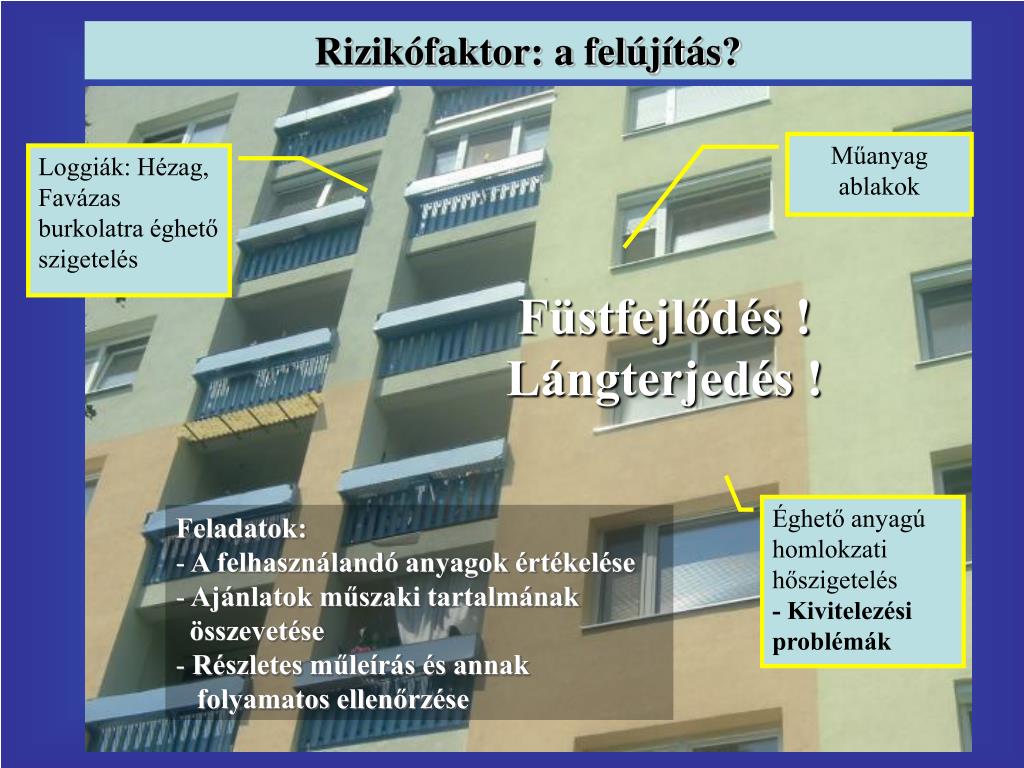 Rizikófaktor: a felújítás?

Loggiák: Hézag, Favázas burkolatra éghető szigetelés

Műanyag ablakok

Füstfejlődés !
Lángterjedés !

Feladatok:
- A felhasználandó anyagok értékelése
- Ajánlatok műszaki tartalmának összevetése
- Részletes műleírás és annak folyamatos ellenőrzése

Éghető anyagú homlokzati hőszigetelés
- Kivitelezési problémák